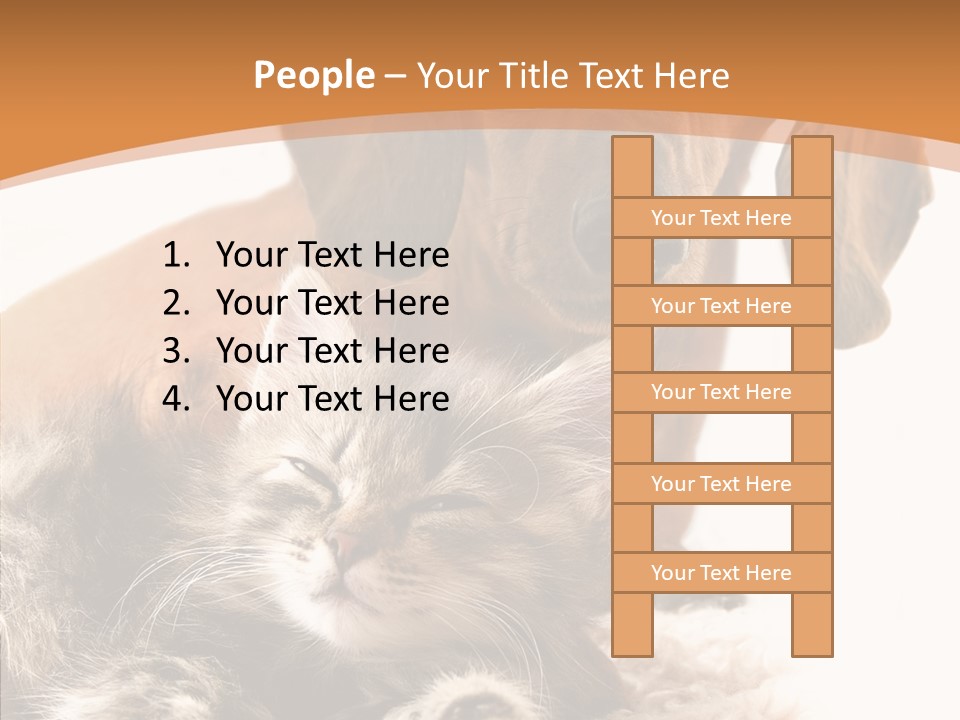 People – Your Title Text Here

1. Your Text Here
2. Your Text Here
3. Your Text Here
4. Your Text Here

Your Text Here

Your Text Here

Your Text Here

Your Text Here

Your Text Here